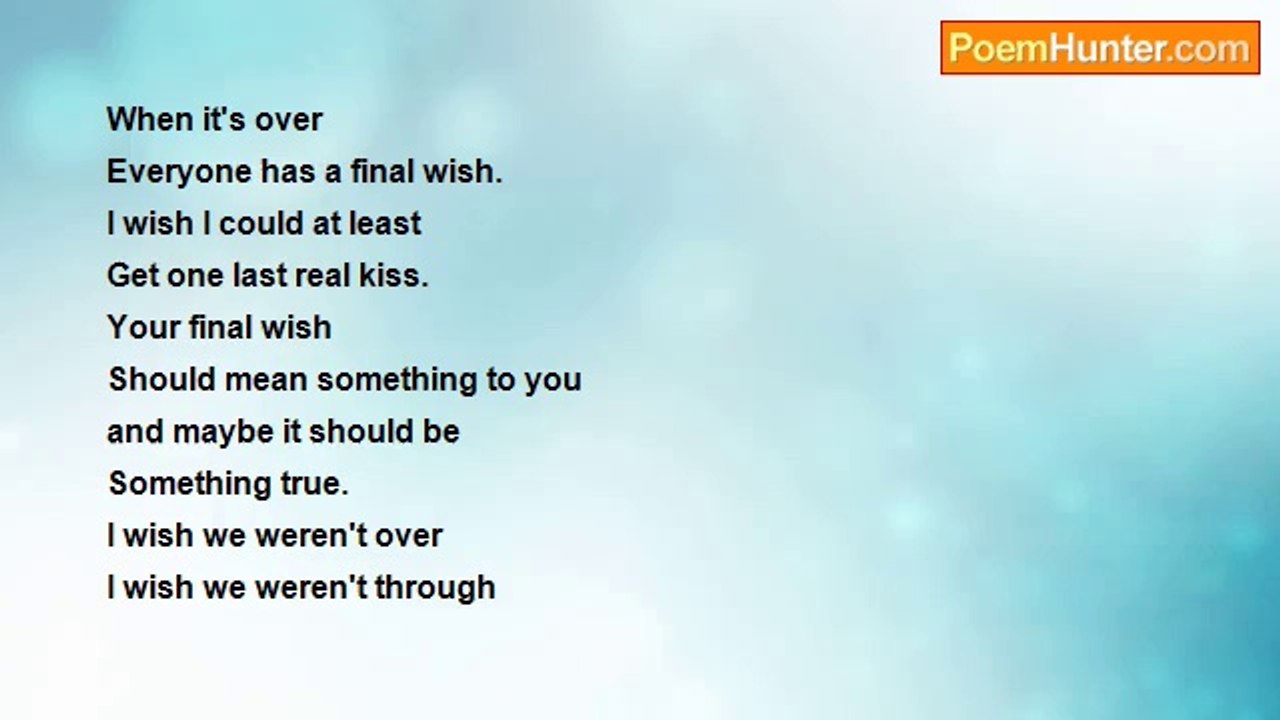 PoemHunter.com

When it's over
Everyone has a final wish.
I wish I could at least
Get one last real kiss.
Your final wish
Should mean something to you
and maybe it should be
Something true.
I wish we weren't over
I wish we weren't through